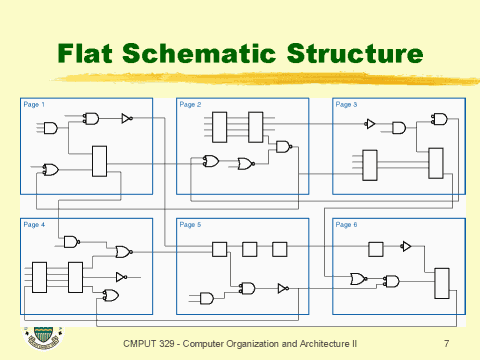 Flat Schematic Structure

Page 1

Page 2

Page 3

Page 4

Page 5

Page 6

CMPUT 329 - Computer Organization and Architecture II

7